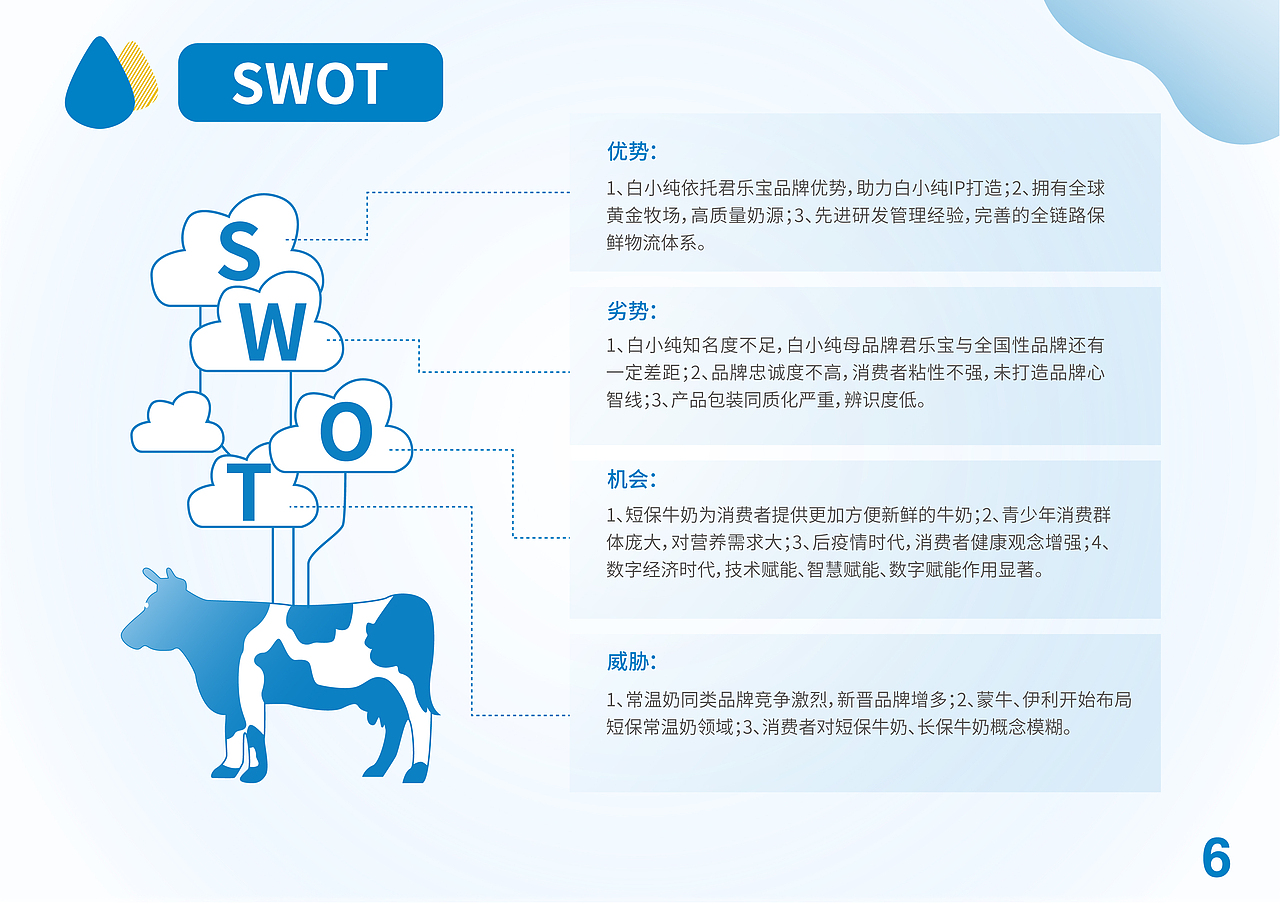 SWOT

S
W
O
T

优势：

1、白小纯依托君乐宝品牌优势，助力白小纯IP打造；2、拥有全球黄金牧场，高质量奶源；3、先进研发管理经验，完善的全链路保鲜物流体系。

劣势：

1、白小纯知名度不足，白小纯母品牌君乐宝与全国性品牌还有一定差距；2、品牌忠诚度不高，消费者粘性不强，未打造品牌心智线；3、产品包装同质化严重，辨识度低。

机会：

1、短保牛奶为消费者提供更加方便新鲜的牛奶；2、青少年消费群体庞大，对营养需求大；3、后疫情时代，消费者健康观念增强；4、数字经济时代，技术赋能、智慧赋能、数字赋能作用显著。

威胁：

1、常温奶同类品牌竞争激烈，新晋品牌增多；2、蒙牛、伊利开始布局短保常温奶领域；3、消费者对短保牛奶、长保牛奶概念模糊。

6